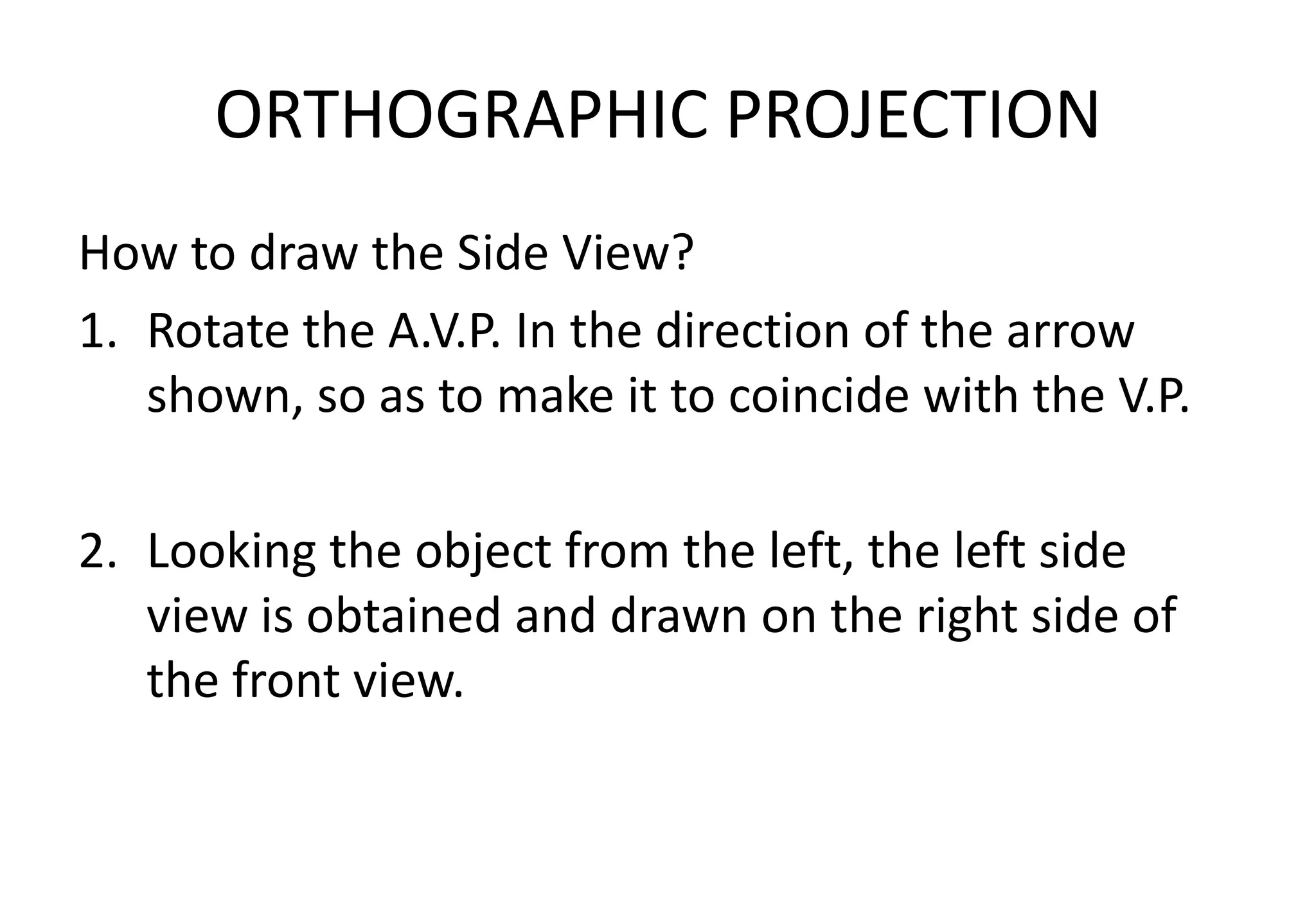 ORTHOGRAPHIC PROJECTION

How to draw the Side View?

1. Rotate the A.V.P. In the direction of the arrow shown, so as to make it to coincide with the V.P.

2. Looking the object from the left, the left side view is obtained and drawn on the right side of the front view.